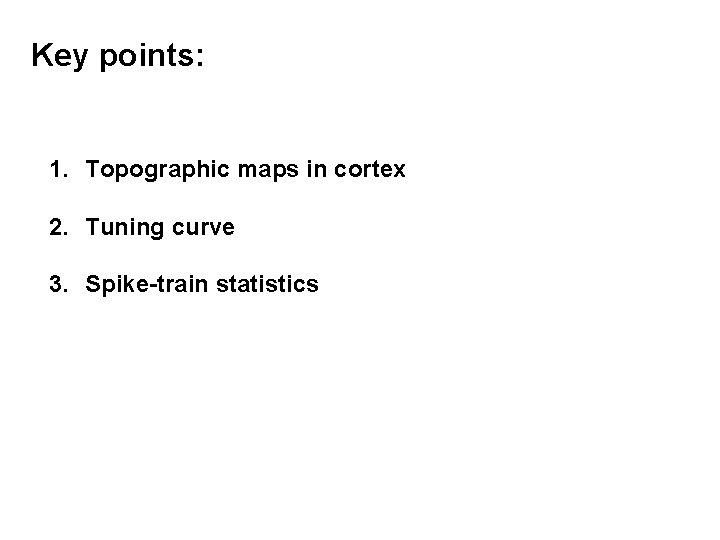 Key points:

1. Topographic maps in cortex

2. Tuning curve

3. Spike-train statistics